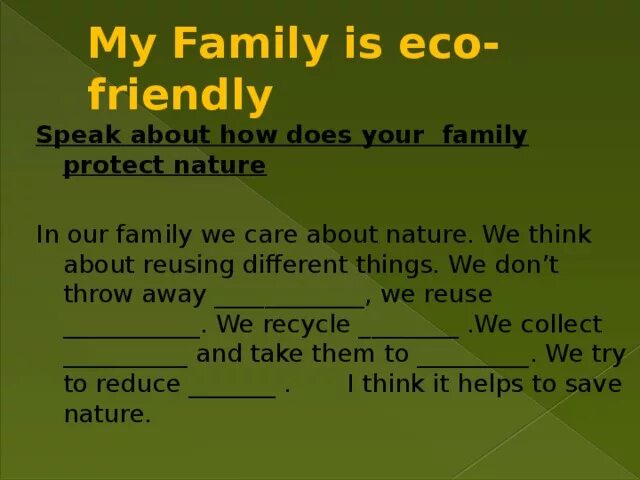 My Family is eco-friendly

Speak about how does your family protect nature

In our family we care about nature. We think about reusing different things. We don't throw away ____________, we reuse ___________. We recycle ________ .We collect __________ and take them to _________. We try to reduce _______ . I think it helps to save nature.